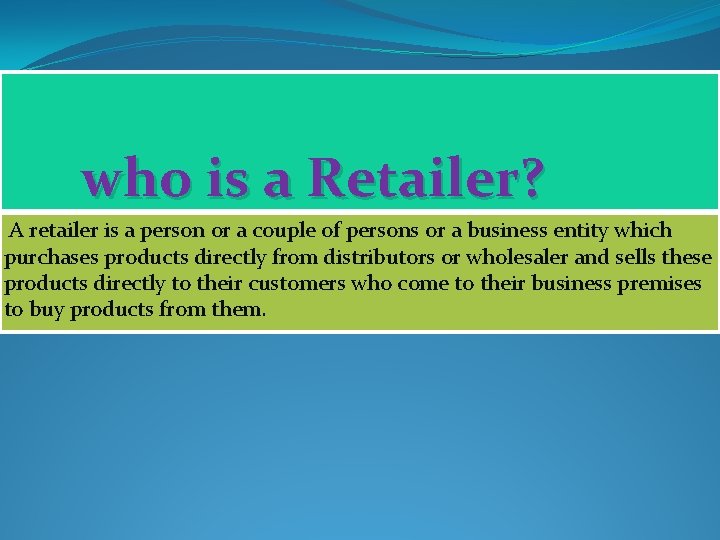 who is a Retailer?

A retailer is a person or a couple of persons or a business entity which purchases products directly from distributors or wholesaler and sells these products directly to their customers who come to their business premises to buy products from them.